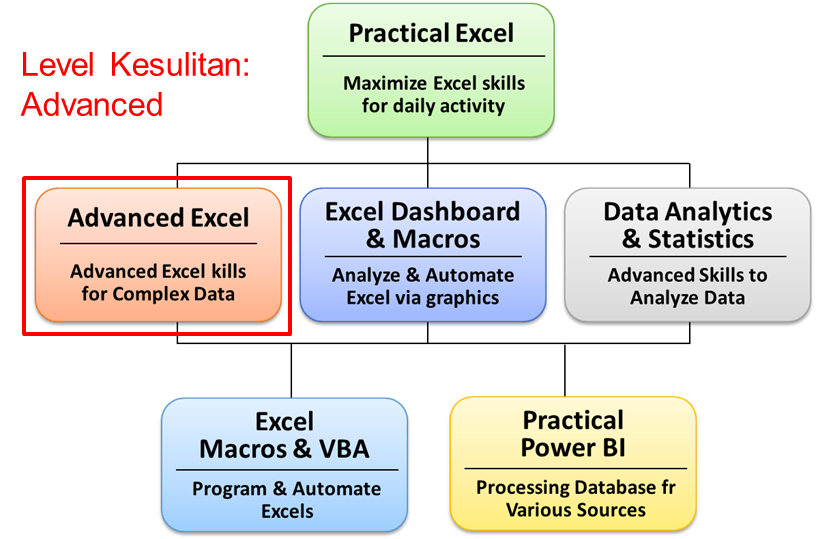 Level Kesulitan:
Advanced

Practical Excel

Maximize Excel skills for daily activity

Advanced Excel

Advanced Excel kills for Complex Data

Excel Dashboard & Macros

Analyze & Automate Excel via graphics

Data Analytics & Statistics

Advanced Skills to Analyze Data

Excel Macros & VBA

Program & Automate Excels

Practical Power BI

Processing Database fr Various Sources